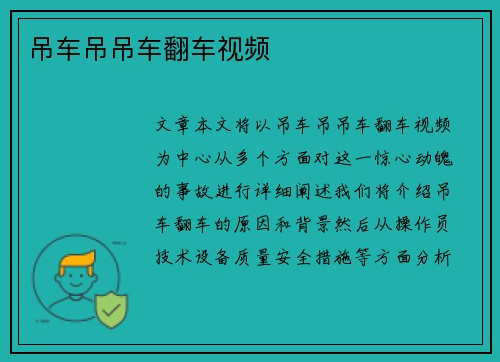 吊车吊吊车翻车视频

文章本文将以吊车吊吊车翻车视频为中心从多个方面对这一惊心动魄的事故进行详细阐述我们将介绍吊车翻车的原因和背景然后从操作员技术设备质量安全措施等方面分析